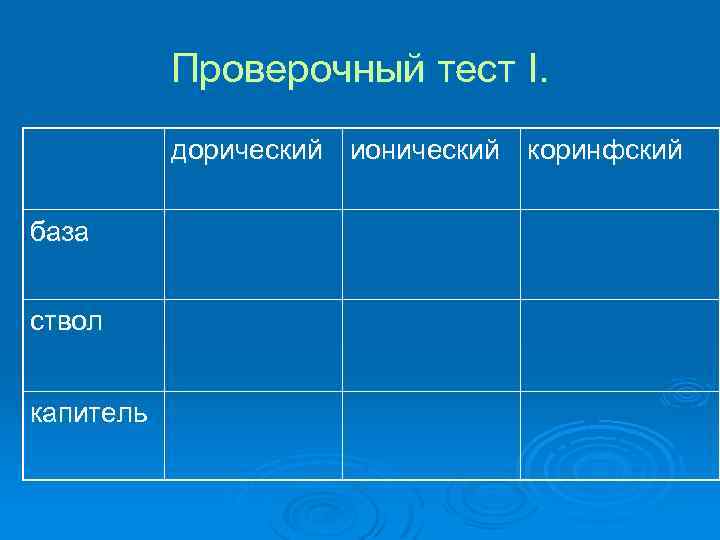 Проверочный тест I.

| | дорический | ионический | коринфский |
|---|---|---|---|
| база | | | |
| ствол | | | |
| капитель | | | |